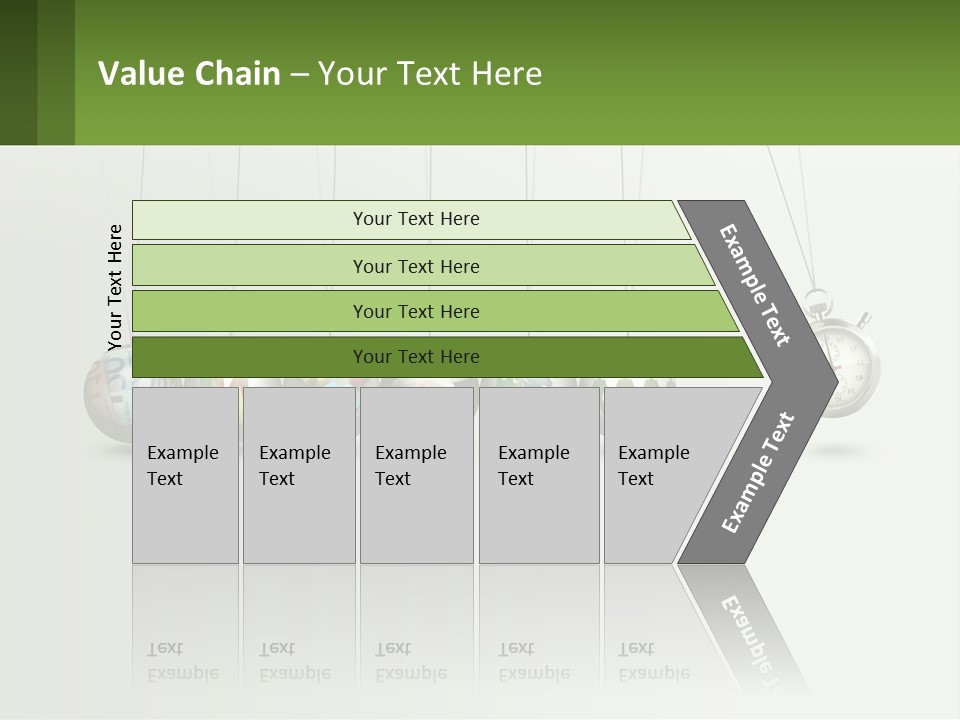 Value Chain – Your Text Here

Your Text Here

Your Text Here

Your Text Here

Your Text Here

Your Text Here

Example Text

Example Text

Example Text

Example Text

Example Text

Example Text

Example Text